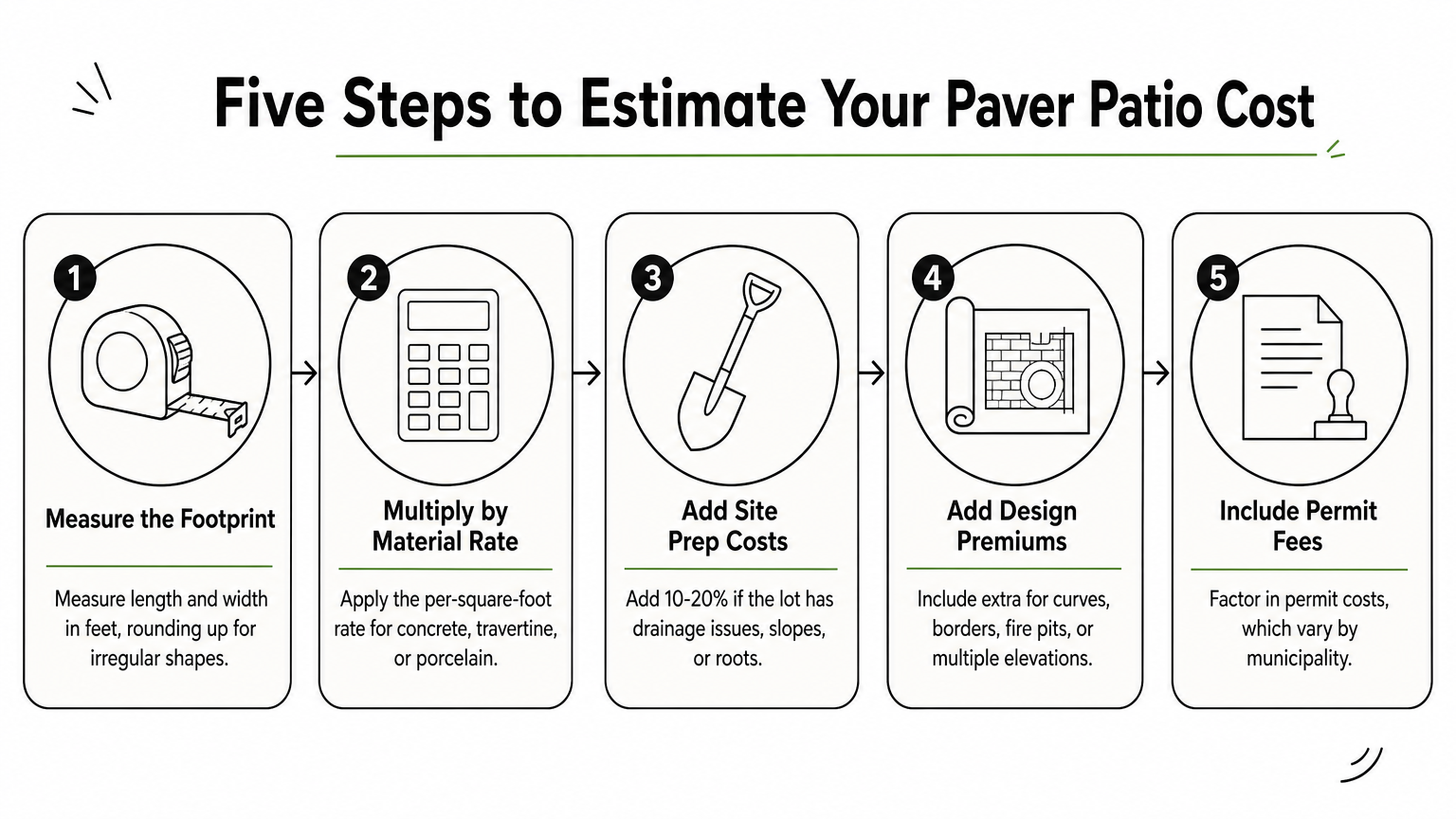 Five Steps to Estimate Your Paver Patio Cost

1

Measure the Footprint

Measure length and width in feet, rounding up for irregular shapes.

2

Multiply by Material Rate

Apply the per-square-foot rate for concrete, travertine, or porcelain.

3

Add Site Prep Costs

Add 10-20% if the lot has drainage issues, slopes, or roots.

4

Add Design Premiums

Include extra for curves, borders, fire pits, or multiple elevations.

5

Include Permit Fees

Factor in permit costs, which vary by municipality.